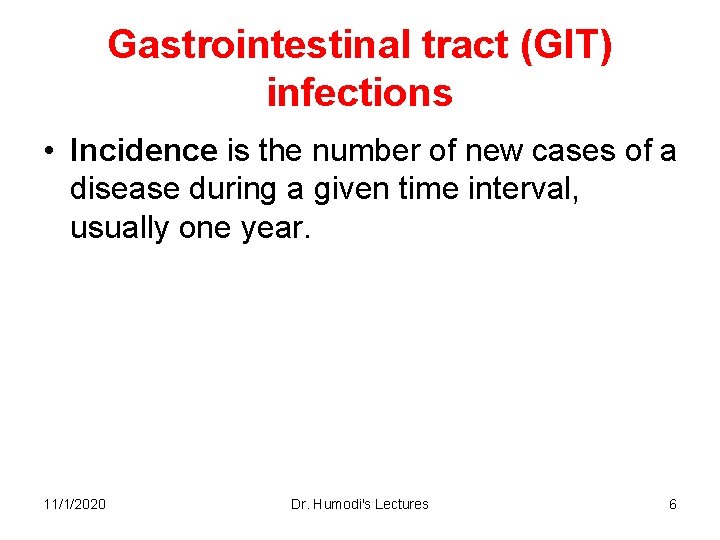 Gastrointestinal tract (GIT) infections

• Incidence is the number of new cases of a disease during a given time interval, usually one year.

11/1/2020

Dr. Humodi's Lectures

6